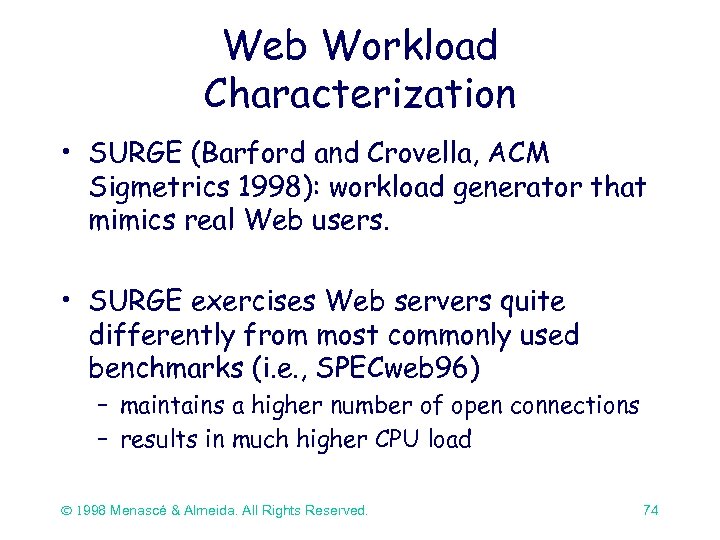 Web Workload Characterization

• SURGE (Barford and Crovella, ACM Sigmetrics 1998): workload generator that mimics real Web users.

• SURGE exercises Web servers quite differently from most commonly used benchmarks (i.e., SPECweb96)
– maintains a higher number of open connections
– results in much higher CPU load

© 1998 Menascé & Almeida. All Rights Reserved.

74